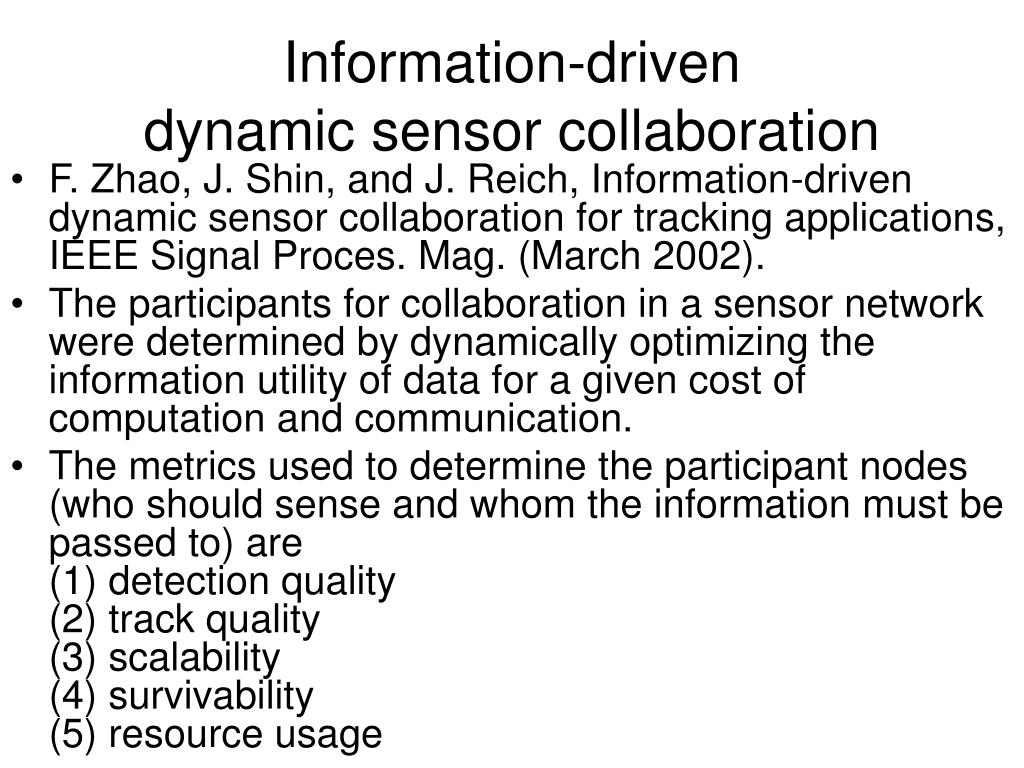 Information-driven
dynamic sensor collaboration

• F. Zhao, J. Shin, and J. Reich, Information-driven dynamic sensor collaboration for tracking applications, IEEE Signal Proces. Mag. (March 2002).
• The participants for collaboration in a sensor network were determined by dynamically optimizing the information utility of data for a given cost of computation and communication.
• The metrics used to determine the participant nodes (who should sense and whom the information must be passed to) are
(1) detection quality
(2) track quality
(3) scalability
(4) survivability
(5) resource usage